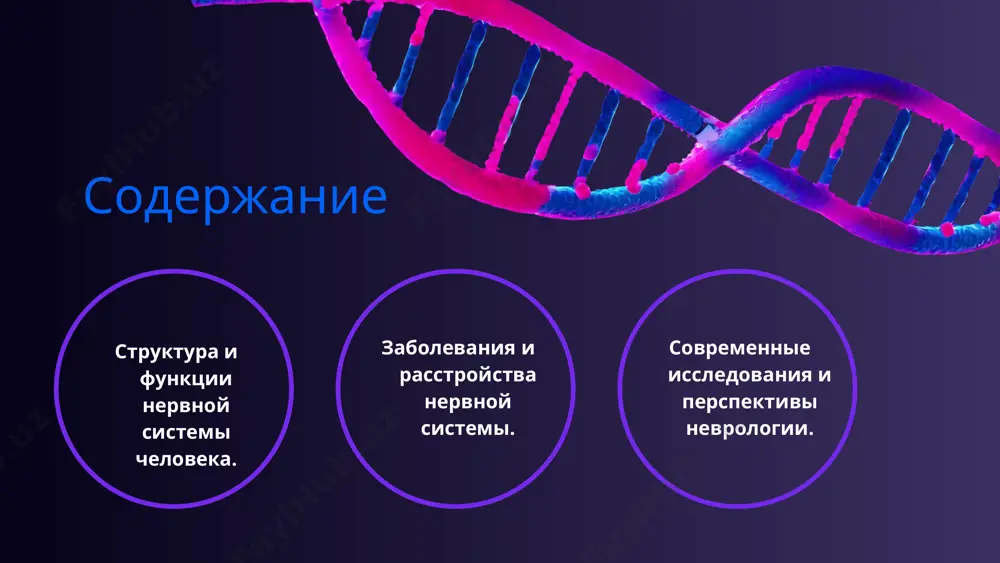 Содержание

Структура и функции нервной системы человека.

Заболевания и расстройства нервной системы.

Современные исследования и перспективы неврологии.